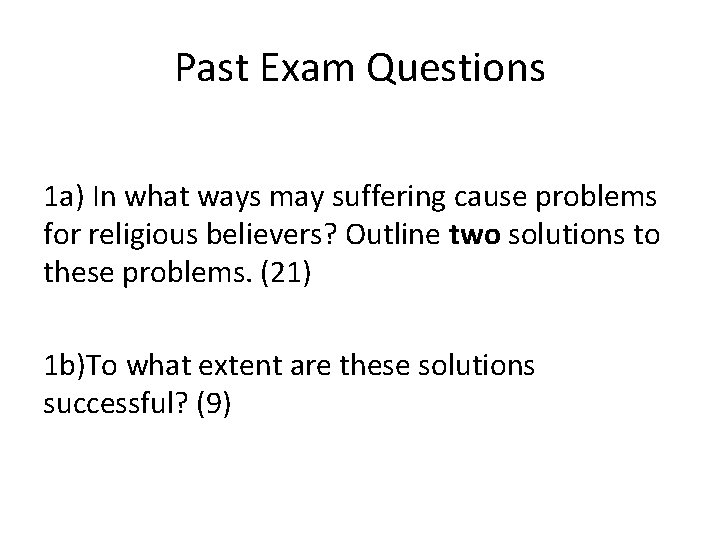 Past Exam Questions

1a) In what ways may suffering cause problems for religious believers? Outline two solutions to these problems. (21)

1b)To what extent are these solutions successful? (9)